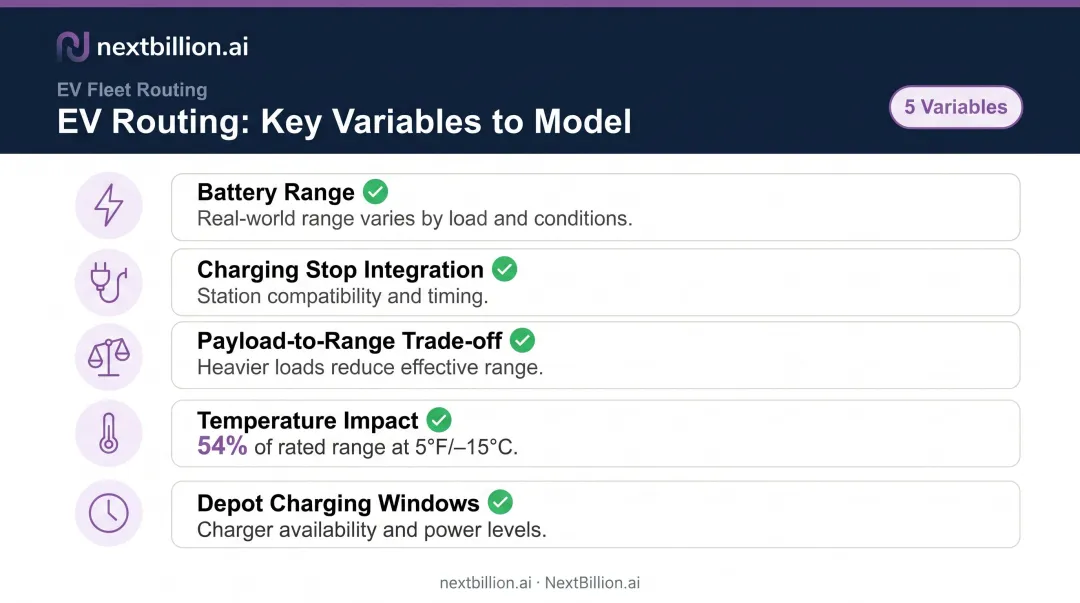 nextbillion.ai

EV Fleet Routing

EV Routing: Key Variables to Model

5 Variables

Battery Range
Real-world range varies by load and conditions.

Charging Stop Integration
Station compatibility and timing.

Payload-to-Range Trade-off
Heavier loads reduce effective range.

Temperature Impact
54% of rated range at 5°F/–15°C.

Depot Charging Windows
Charger availability and power levels.

nextbillion.ai · NextBillion.ai